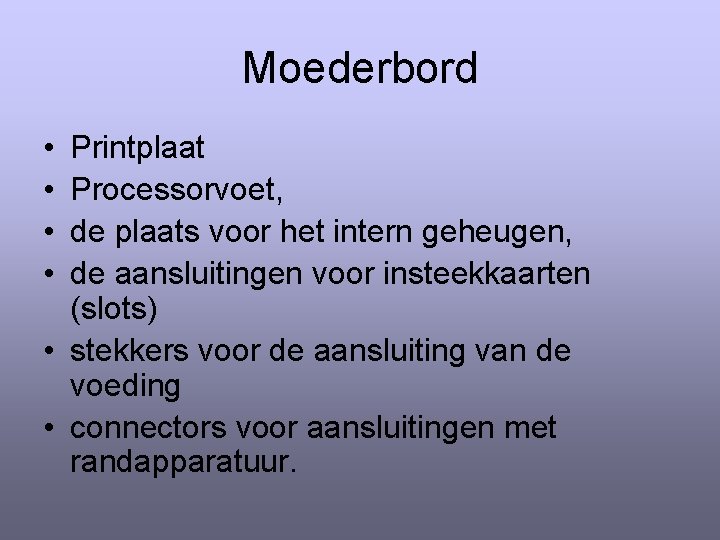 Moederbord

• Printplaat
• Processorvoet,
• de plaats voor het intern geheugen,
• de aansluitingen voor insteekkaarten (slots)
• stekkers voor de aansluiting van de voeding
• connectors voor aansluitingen met randapparatuur.